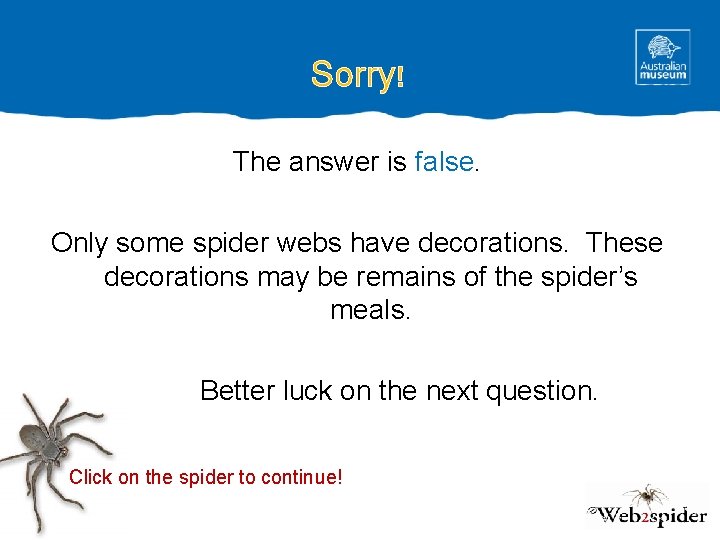 Sorry!

Australian museum

The answer is false.

Only some spider webs have decorations. These decorations may be remains of the spider's meals.

Better luck on the next question.

Click on the spider to continue!

Web2spider